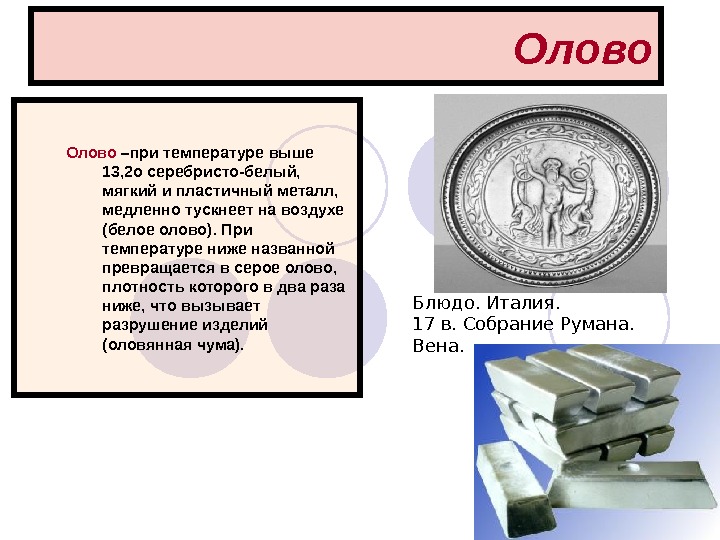 Олово

Олово –при температуре выше 13,2о серебристо-белый, мягкий и пластичный металл, медленно тускнеет на воздухе (белое олово). При температуре ниже названной превращается в серое олово, плотность которого в два раза ниже, что вызывает разрушение изделий (оловянная чума).

Блюдо. Италия.
17 в. Собрание Румана.
Вена.